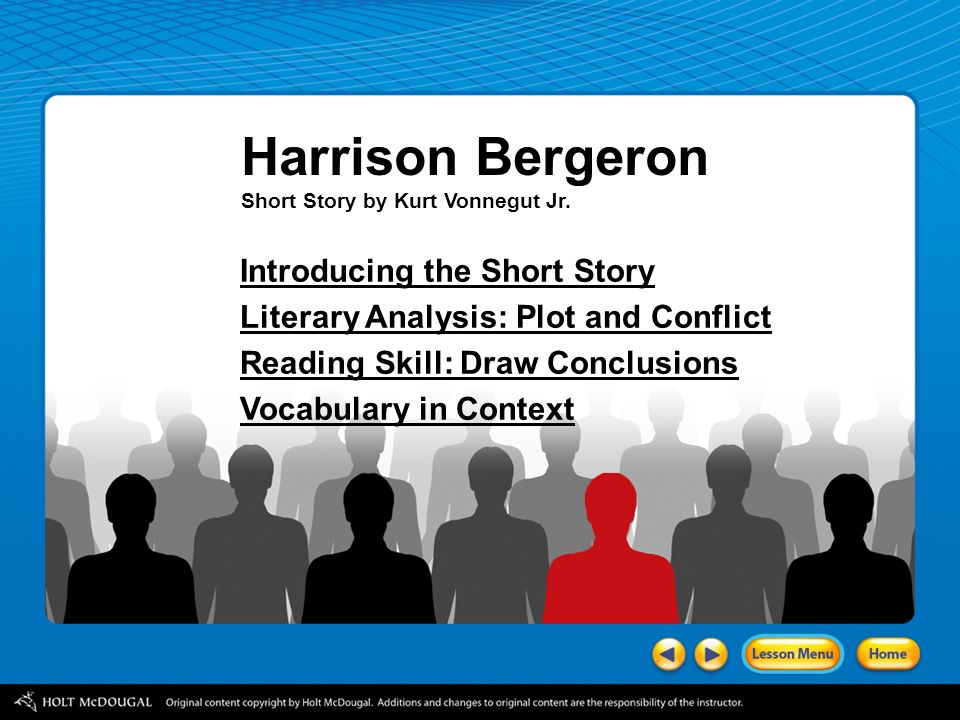 Harrison Bergeron

Short Story by Kurt Vonnegut Jr.

Introducing the Short Story

Literary Analysis: Plot and Conflict

Reading Skill: Draw Conclusions

Vocabulary in Context

Lesson Menu

Home

HOLT McDOUGAL Original content copyright by Holt McDougal. Additions and changes to original content are the responsibility of the instructor.